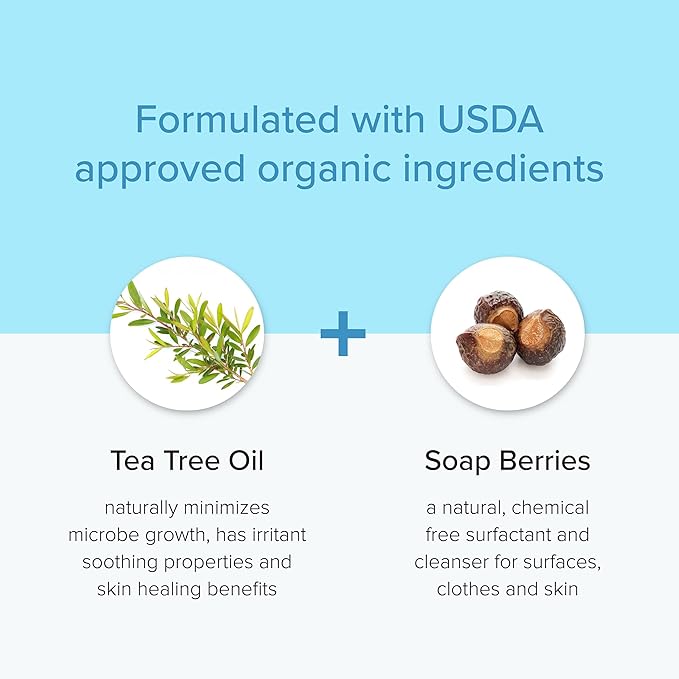 Formulated with USDA approved organic ingredients

+

Tea Tree Oil

naturally minimizes microbe growth, has irritant soothing properties and skin healing benefits

Soap Berries

a natural, chemical free surfactant and cleanser for surfaces, clothes and skin